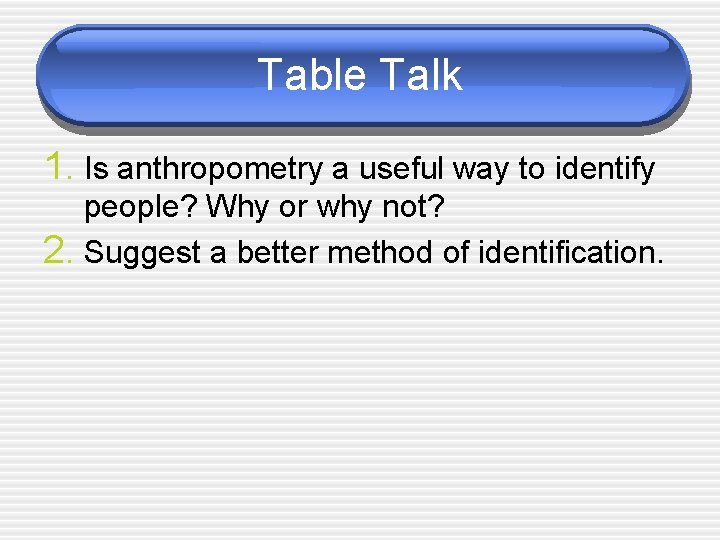 Table Talk

1. Is anthropometry a useful way to identify people? Why or why not?
2. Suggest a better method of identification.